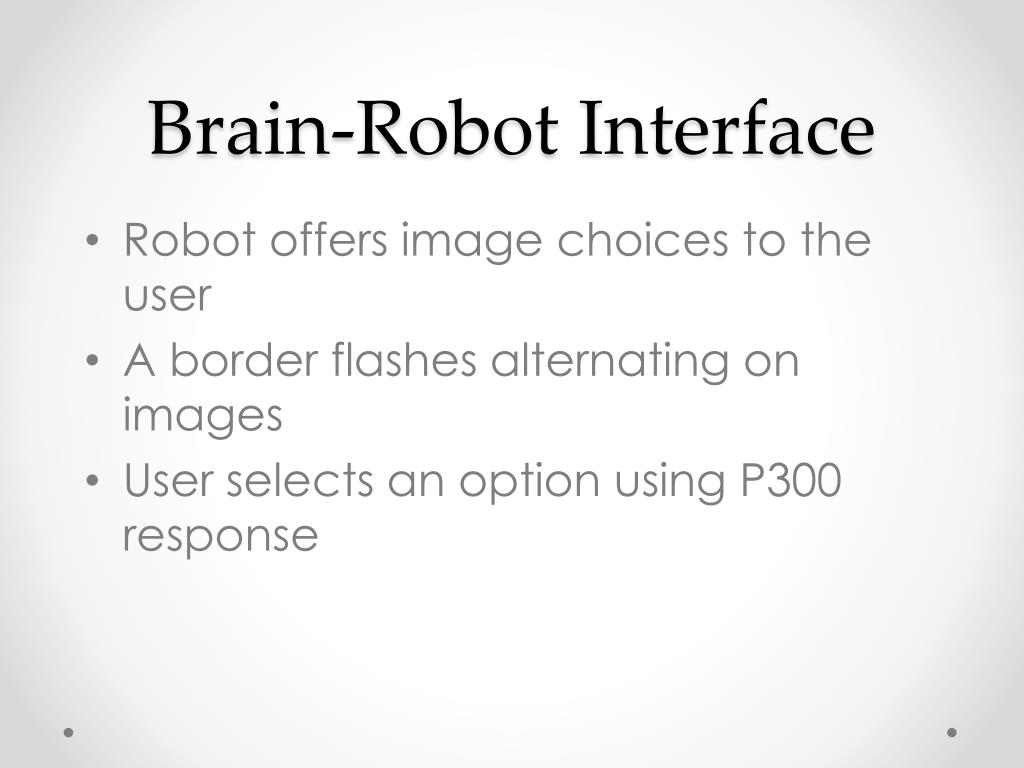 Brain-Robot Interface

• Robot offers image choices to the user
• A border flashes alternating on images
• User selects an option using P300 response